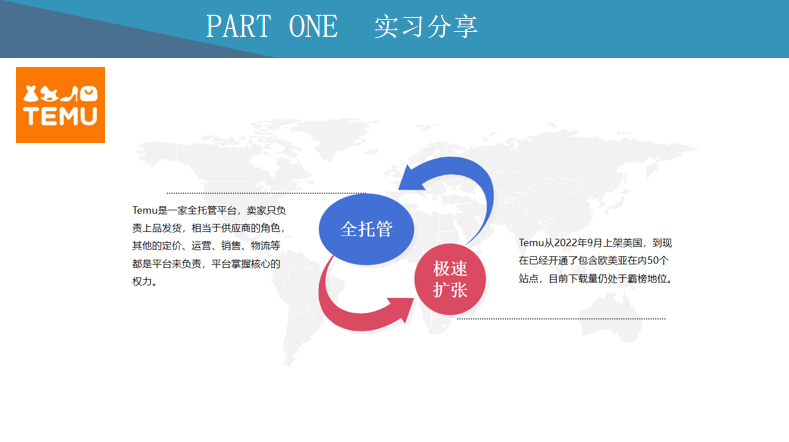 PART ONE 实习分享

TEMU

Temu是一家全托管平台，卖家只负责上品发货，相当于供应商的角色，其他的定价、运营、销售、物流等都是平台来负责，平台掌握核心的权力。

全托管

极速扩张

Temu从2022年9月上架美国，到现在已经开通了包含欧美亚在内50个站点，目前下载量仍处于霸榜地位。